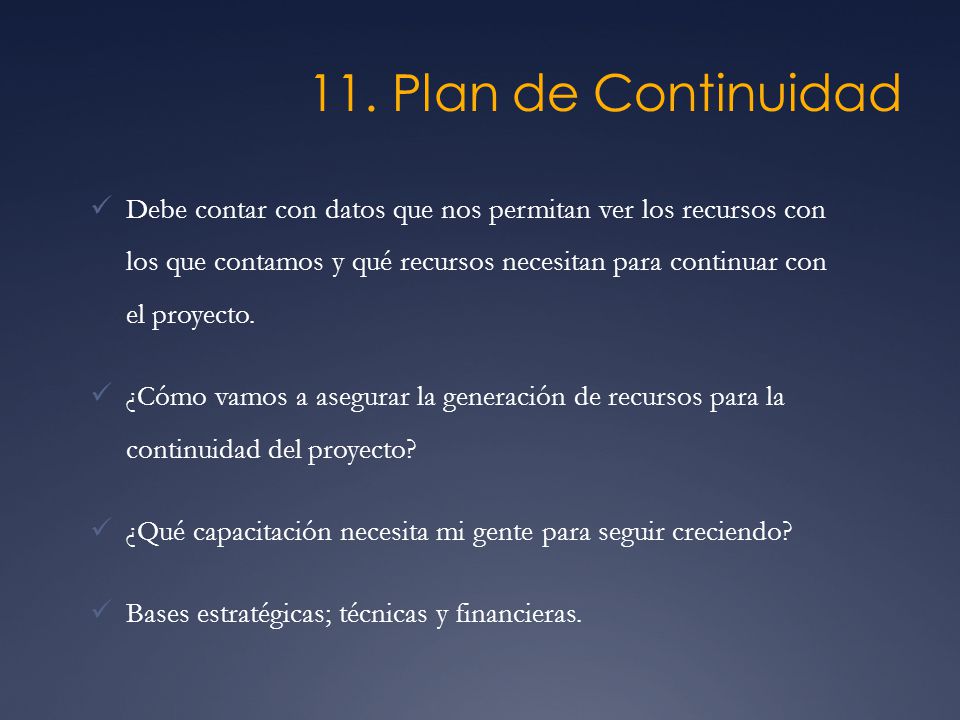 11. Plan de Continuidad

✓ Debe contar con datos que nos permitan ver los recursos con los que contamos y qué recursos necesitan para continuar con el proyecto.

✓ ¿Cómo vamos a asegurar la generación de recursos para la continuidad del proyecto?

✓ ¿Qué capacitación necesita mi gente para seguir creciendo?

✓ Bases estratégicas; técnicas y financieras.